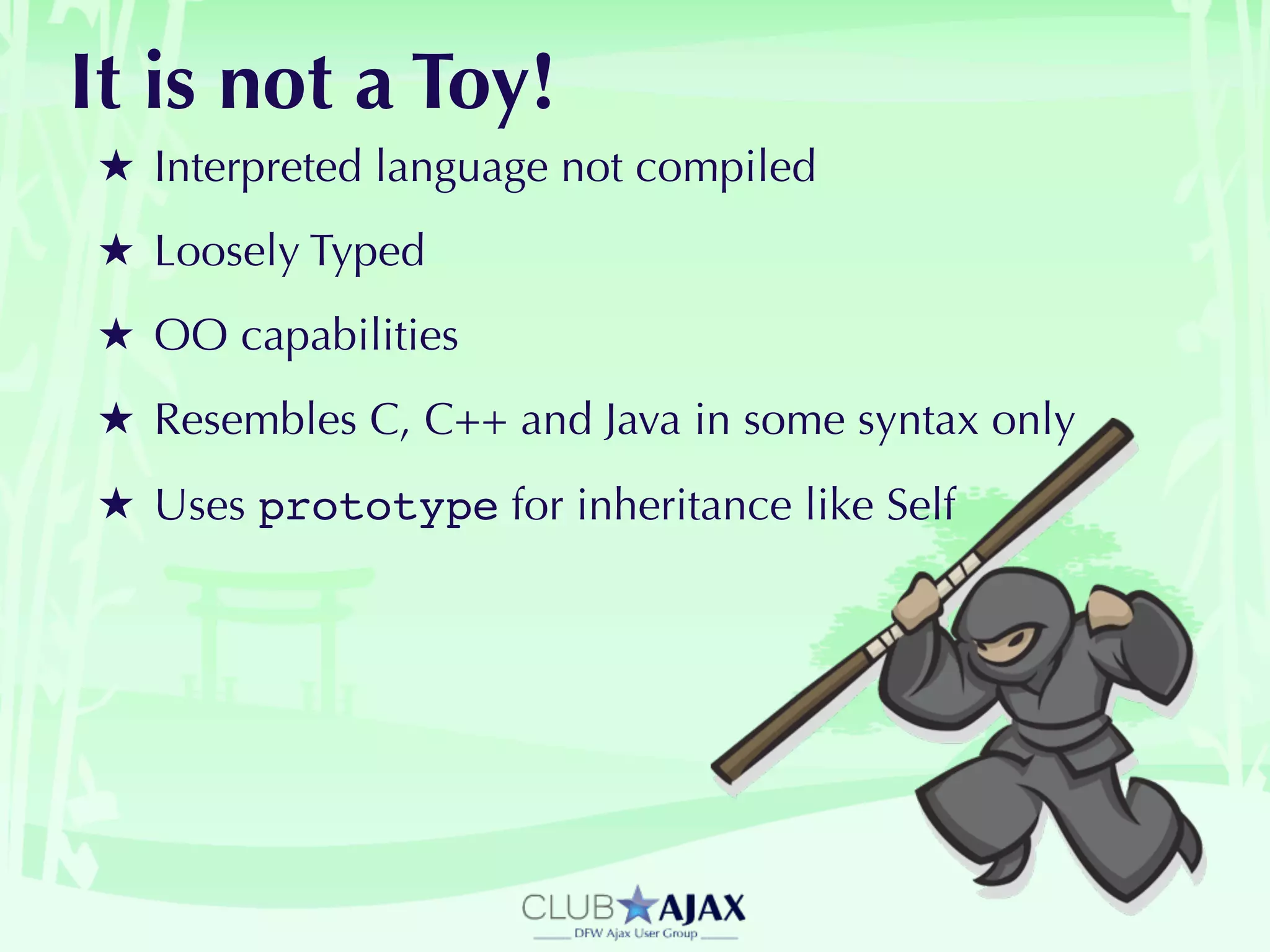 It is not a Toy!

★ Interpreted language not compiled

★ Loosely Typed

★ OO capabilities

★ Resembles C, C++ and Java in some syntax only

★ Uses prototype for inheritance like Self

CLUB AJAX
DFW Ajax User Group